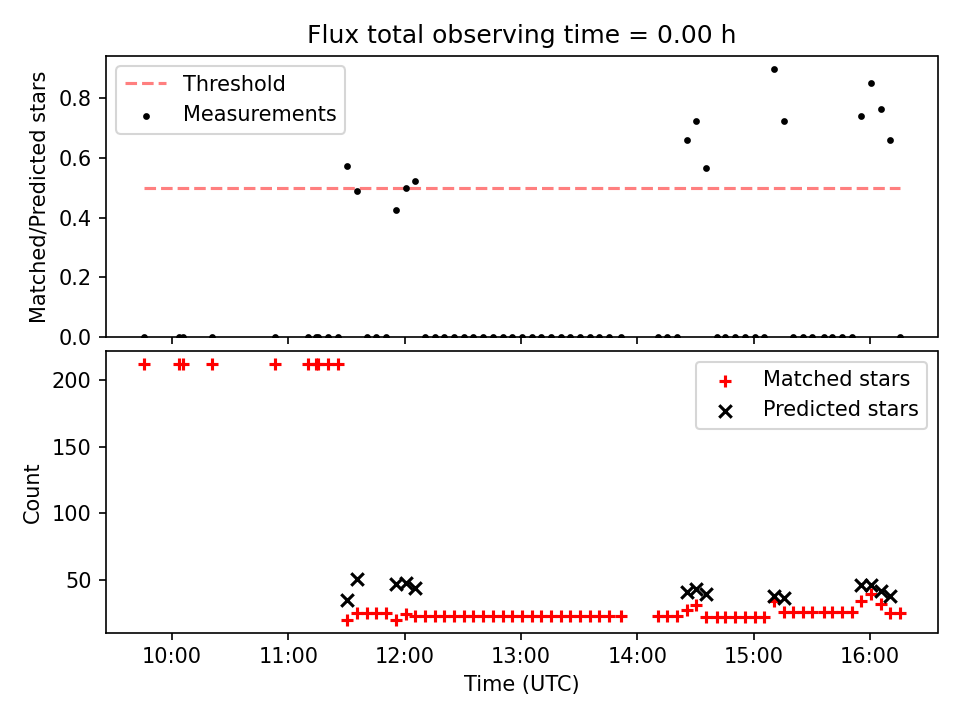 Flux total observing time = 0.00 h

Threshold
Measurements

Matched/Predicted stars

0.8
0.6
0.4
0.2
0.0

Matched stars
Predicted stars

Count

200
150
100
50

10:00
11:00
12:00
13:00
14:00
15:00
16:00

Time (UTC)